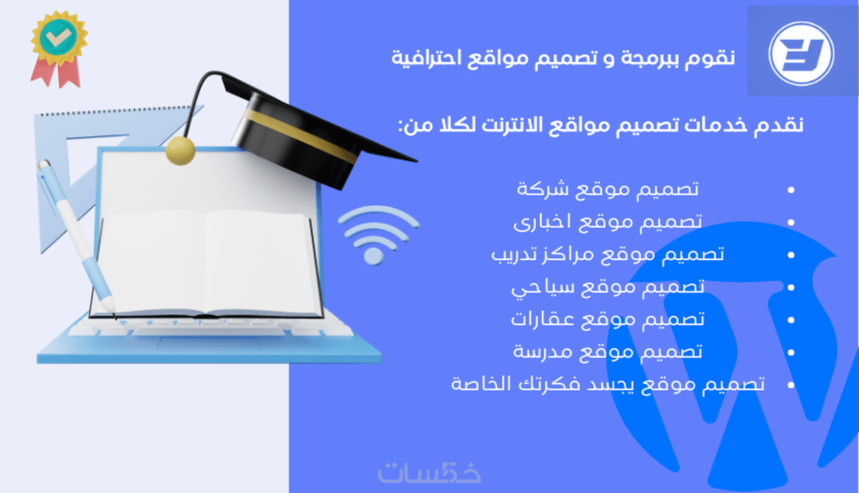 نقوم ببرمجة و تصميم مواقع احترافية

نقدم خدمات تصميم مواقع الانترنت لكلا من:

• تصميم موقع شركة
• تصميم موقع اخبارى
• تصميم موقع مراكز تدريب
• تصميم موقع سياحي
• تصميم موقع عقارات
• تصميم موقع مدرسة
• تصميم موقع يجسد فكرتك الخاصة

خمسات